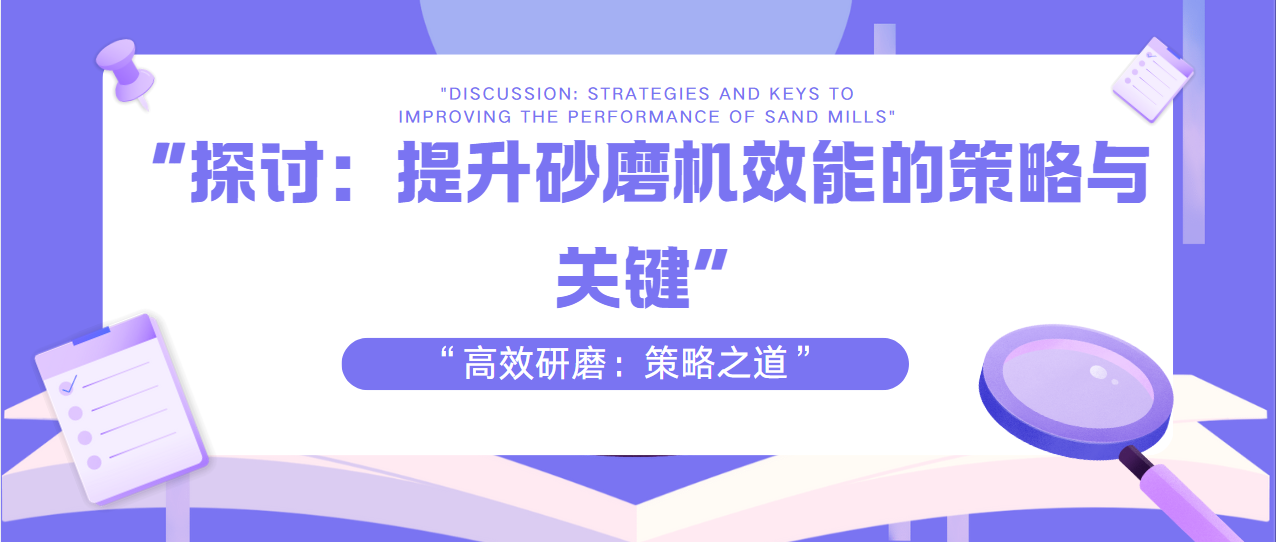 "DISCUSSION: STRATEGIES AND KEYS TO IMPROVING THE PERFORMANCE OF SAND MILLS"

“探讨：提升砂磨机效能的策略与关键”

“高效研磨：策略之道”